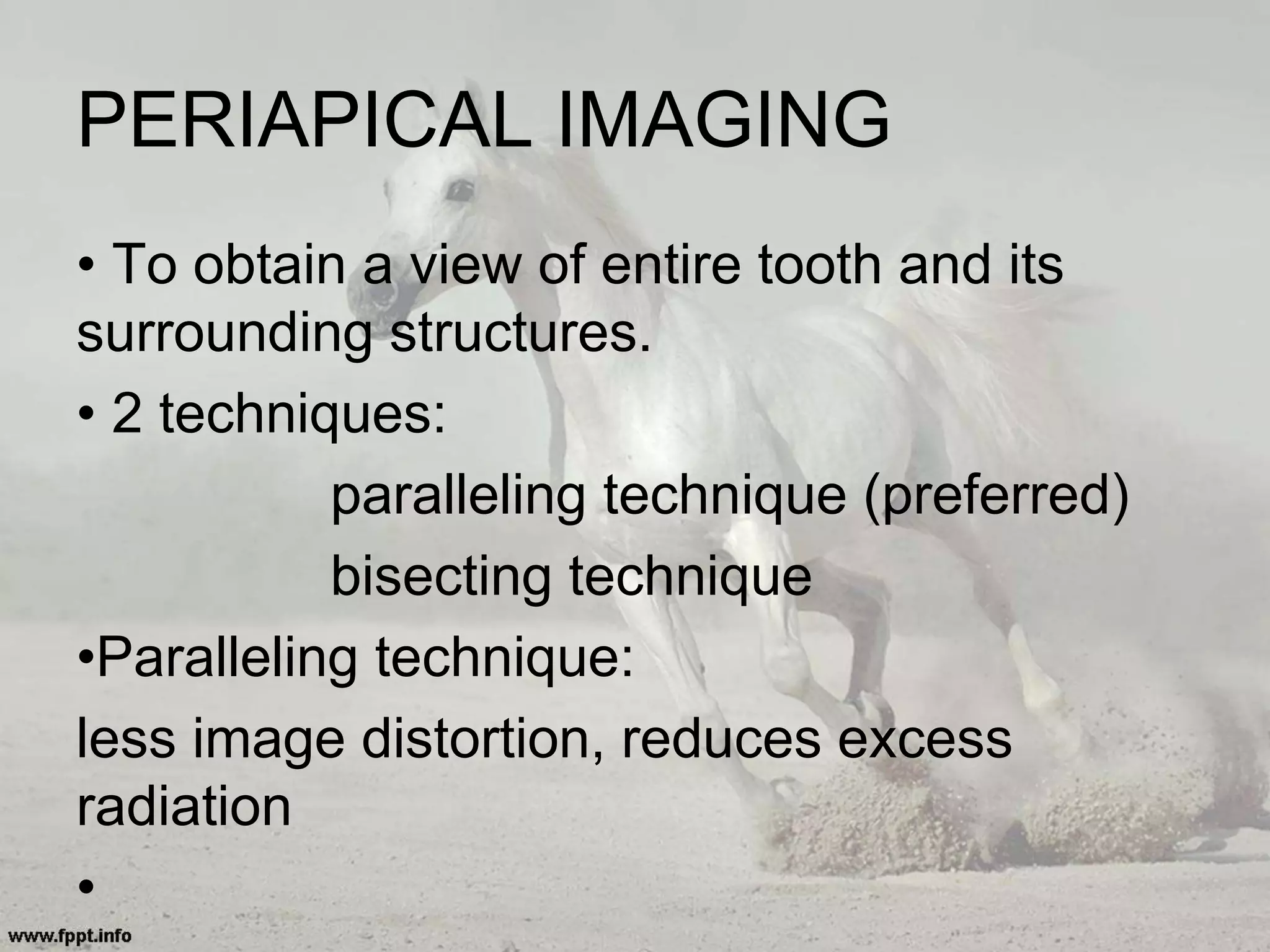 PERIAPICAL IMAGING

• To obtain a view of entire tooth and its surrounding structures.

• 2 techniques:

paralleling technique (preferred)

bisecting technique

•Paralleling technique:

less image distortion, reduces excess radiation

•

www.fppt.info